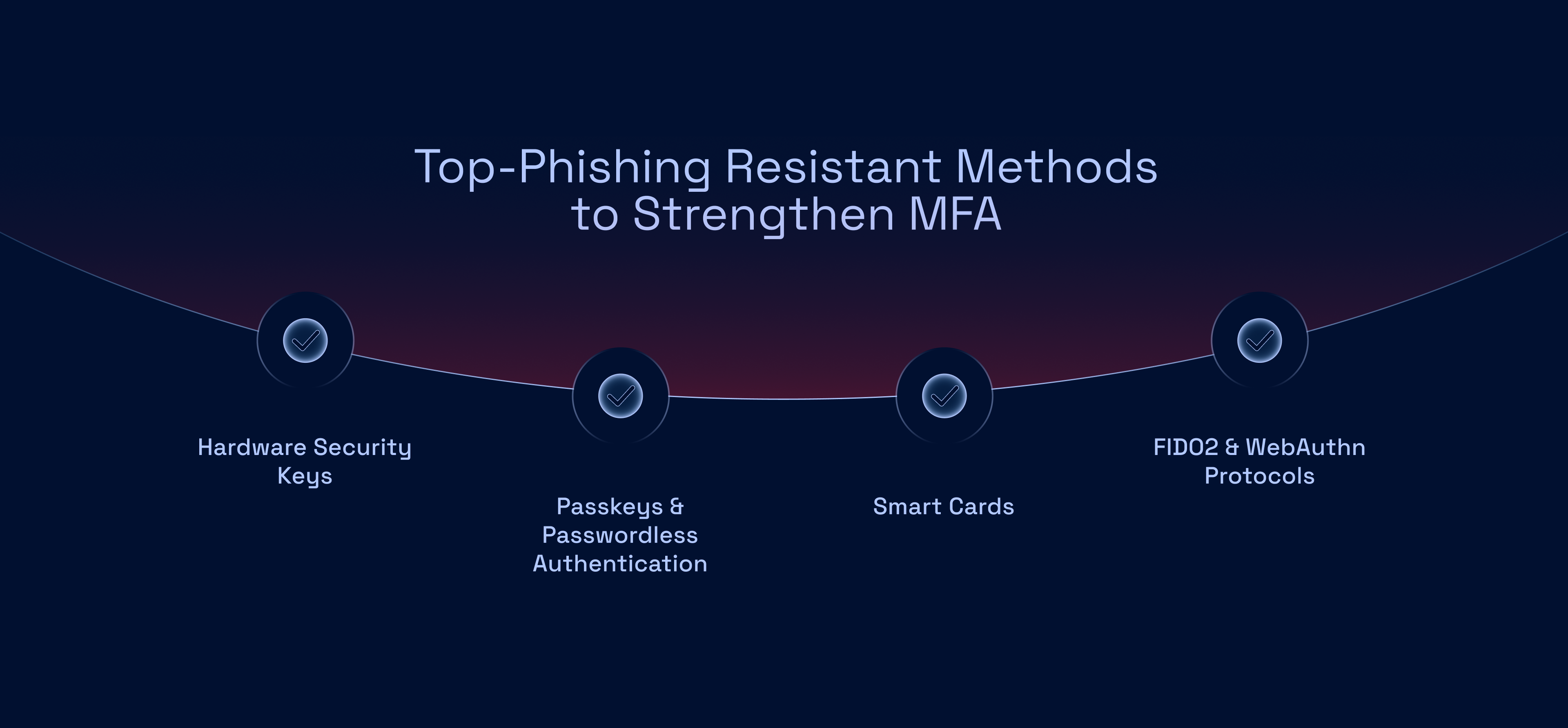 Top-Phishing Resistant Methods to Strengthen MFA

Hardware Security Keys

Passkeys & Passwordless Authentication

Smart Cards

FIDO2 & WebAuthn Protocols